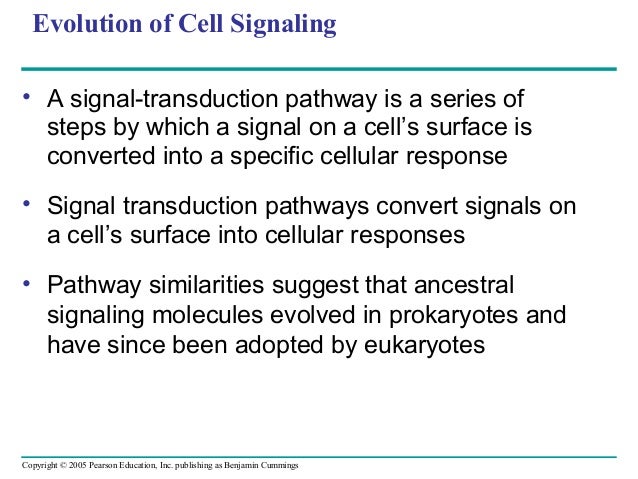 Evolution of Cell Signaling

• A signal-transduction pathway is a series of steps by which a signal on a cell's surface is converted into a specific cellular response

• Signal transduction pathways convert signals on a cell's surface into cellular responses

• Pathway similarities suggest that ancestral signaling molecules evolved in prokaryotes and have since been adopted by eukaryotes

Copyright © 2005 Pearson Education, Inc. publishing as Benjamin Cummings